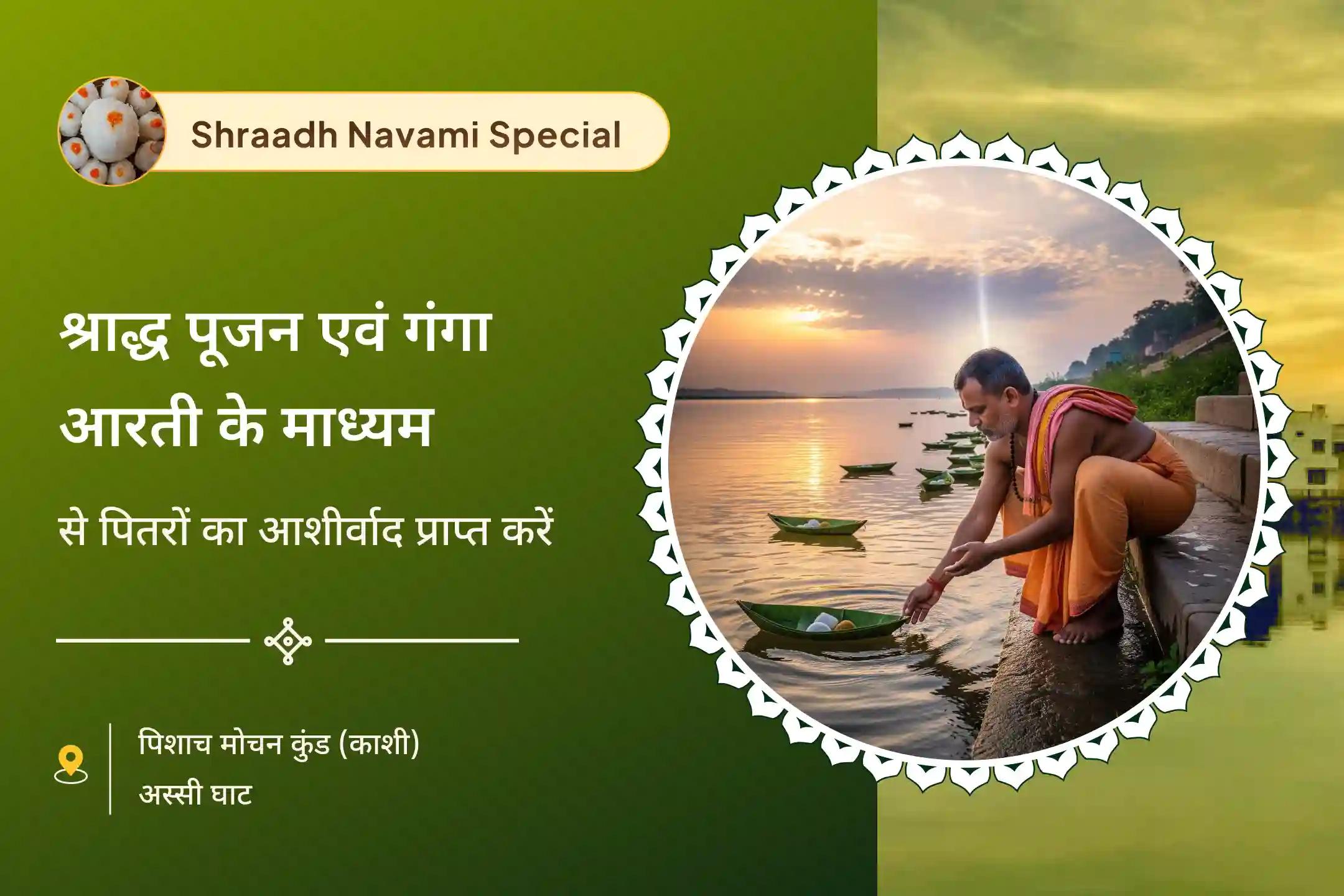 Shraadh Navami Special

श्राद्ध पूजन एवं गंगा आरती के माध्यम

से पितरों का आशीर्वाद प्राप्त करें

पिशाच मोचन कुंड (काशी)
अस्सी घाट